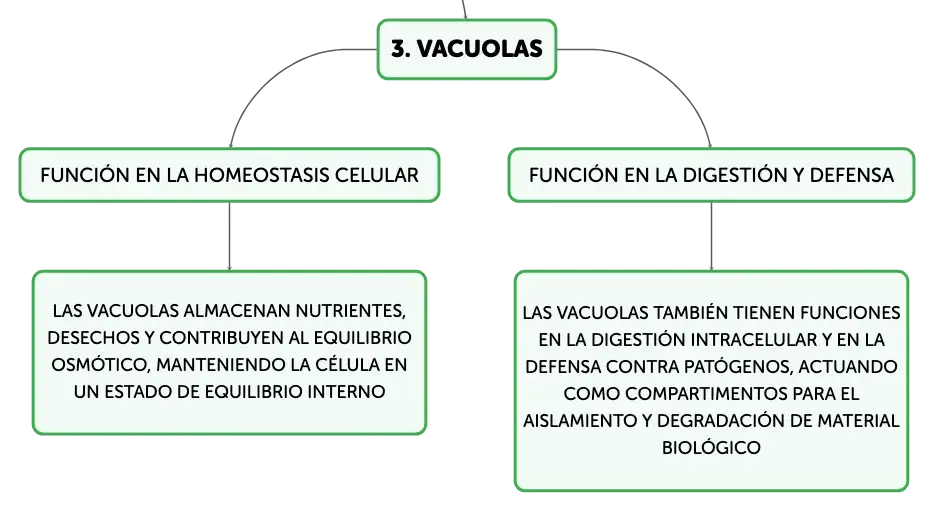 3. VACUOLAS

FUNCIÓN EN LA HOMEOSTASIS CELULAR

LAS VACUOLAS ALMACENAN NUTRIENTES, DESECHOS Y CONTRIBUYEN AL EQUILIBRIO OSMÓTICO, MANTENIENDO LA CÉLULA EN UN ESTADO DE EQUILIBRIO INTERNO

FUNCIÓN EN LA DIGESTIÓN Y DEFENSA

LAS VACUOLAS TAMBIÉN TIENEN FUNCIONES EN LA DIGESTIÓN INTRACELULAR Y EN LA DEFENSA CONTRA PATÓGENOS, ACTUANDO COMO COMPARTIMENTOS PARA EL AISLAMIENTO Y DEGRADACIÓN DE MATERIAL BIOLÓGICO